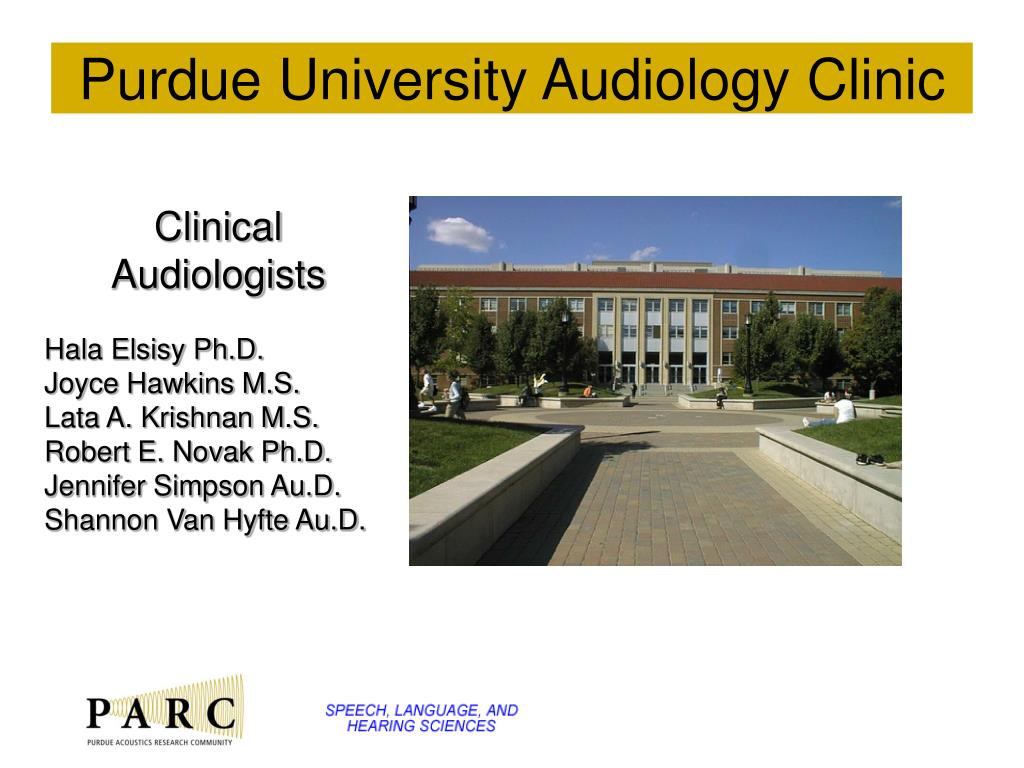 Purdue University Audiology Clinic

Clinical Audiologists

Hala Elsisy Ph.D.
Joyce Hawkins M.S.
Lata A. Krishnan M.S.
Robert E. Novak Ph.D.
Jennifer Simpson Au.D.
Shannon Van Hyfte Au.D.

PARC
PURDUE ACOUSTICS RESEARCH COMMUNITY

SPEECH, LANGUAGE, AND HEARING SCIENCES